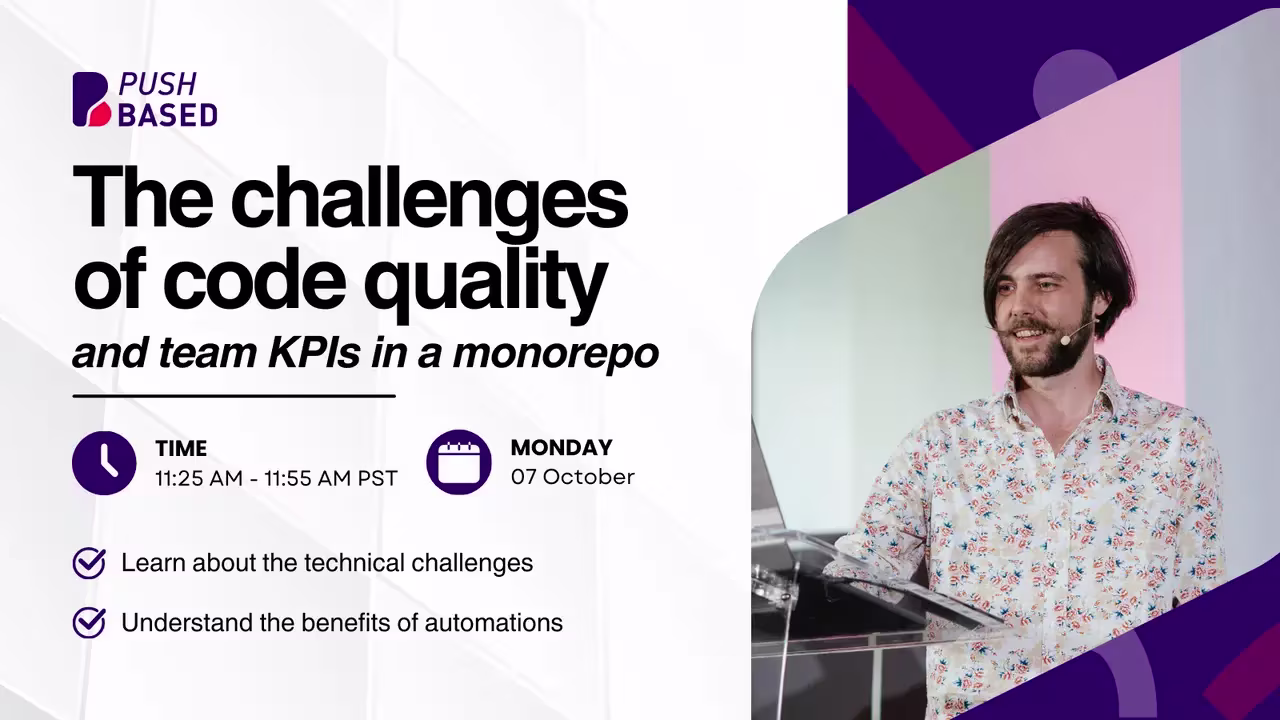 PUSH BASED

The challenges of code quality

and team KPIs in a monorepo

TIME
11:25 AM - 11:55 AM PST

MONDAY
07 October

Learn about the technical challenges

Understand the benefits of automations